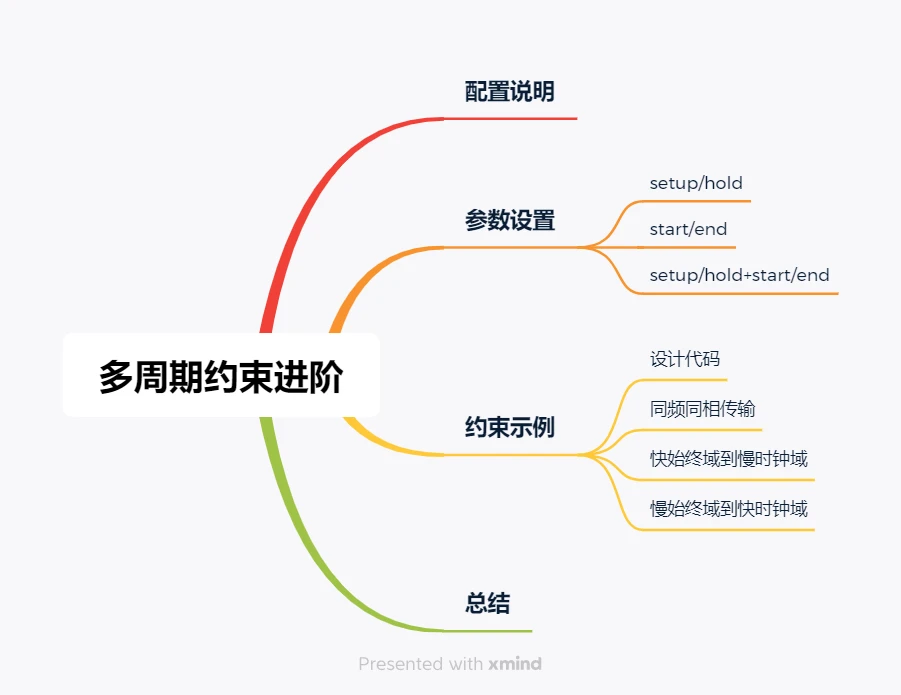 多周期约束进阶

配置说明

参数设置

setup/hold

start/end

setup/hold+start/end

约束示例

设计代码

同频同相传输

快始终域到慢时钟域

慢始终域到快时钟域

总结

Presented with xmind